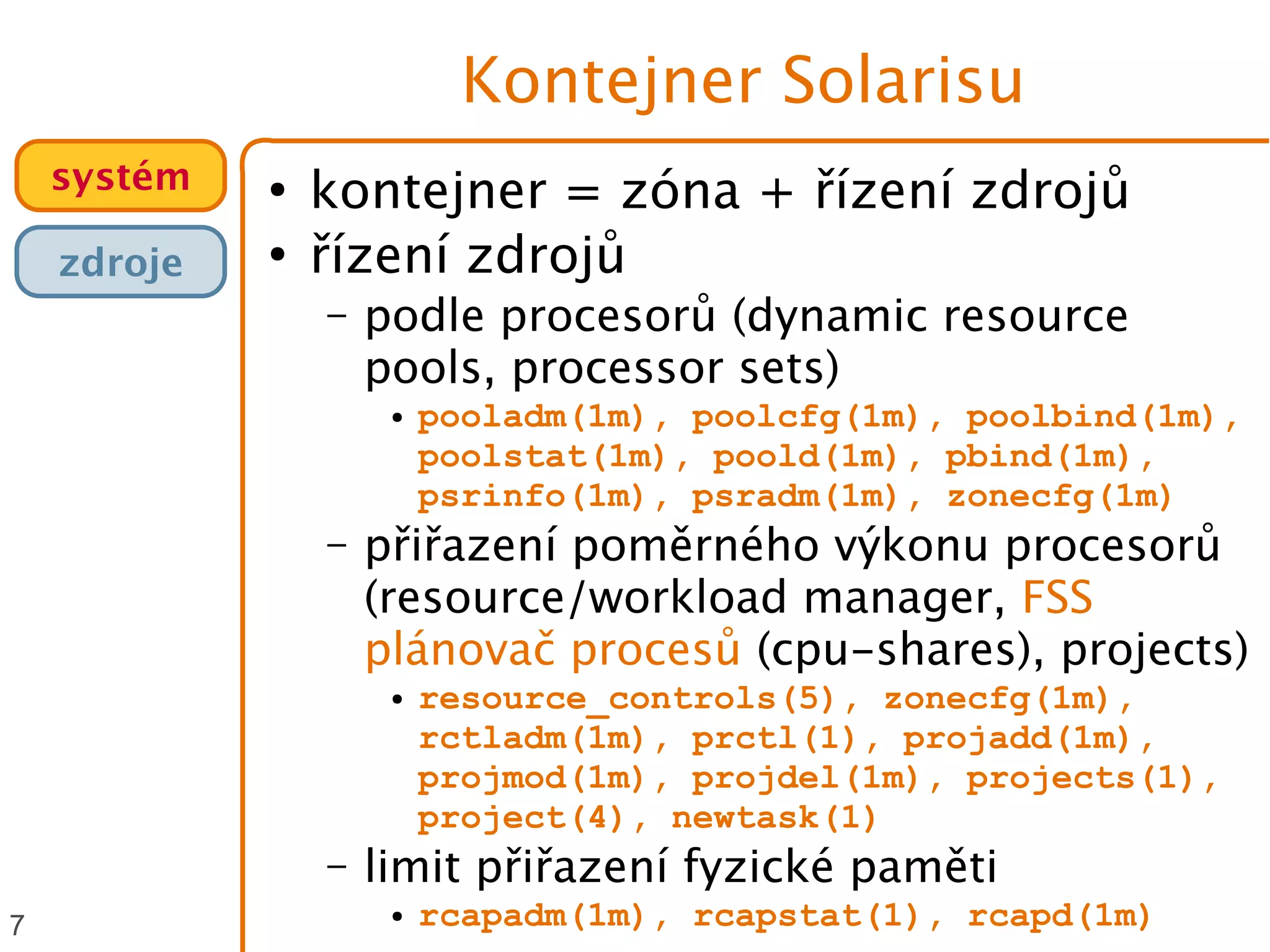 Kontejner Solarisu

systém

zdroje

• kontejner = zóna + řízení zdrojů
• řízení zdrojů
– podle procesorů (dynamic resource pools, processor sets)
• pooladm(1m), poolcfg(1m), poolbind(1m), poolstat(1m), poold(1m), pbind(1m), psrinfo(1m), psradm(1m), zonecfg(1m)
– přiřazení poměrného výkonu procesorů (resource/workload manager, FSS plánovač procesů (cpu-shares), projects)
• resource_controls(5), zonecfg(1m), rctladm(1m), prctl(1), projadd(1m), projmod(1m), projdel(1m), projects(1), project(4), newtask(1)
– limit přiřazení fyzické paměti
• rcapadm(1m), rcapstat(1), rcapd(1m)

7